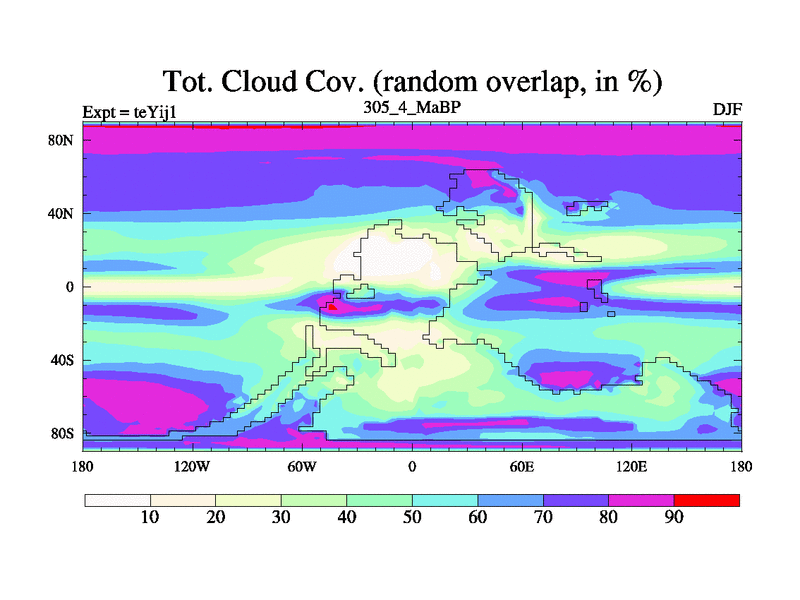 Tot. Cloud Cov. (random overlap, in %)

Expt = teYij1
305_4_MaBP
DJF

80N
40N
0
40S
80S

180
120W
60W
0
60E
120E
180

10
20
30
40
50
60
70
80
90